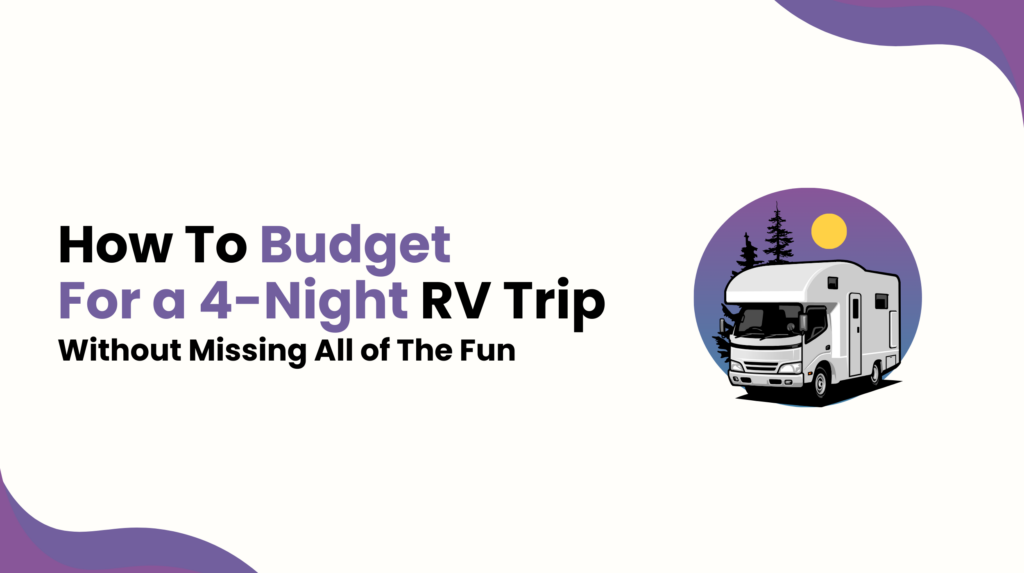 How To Budget For a 4-Night RV Trip

Without Missing All of The Fun